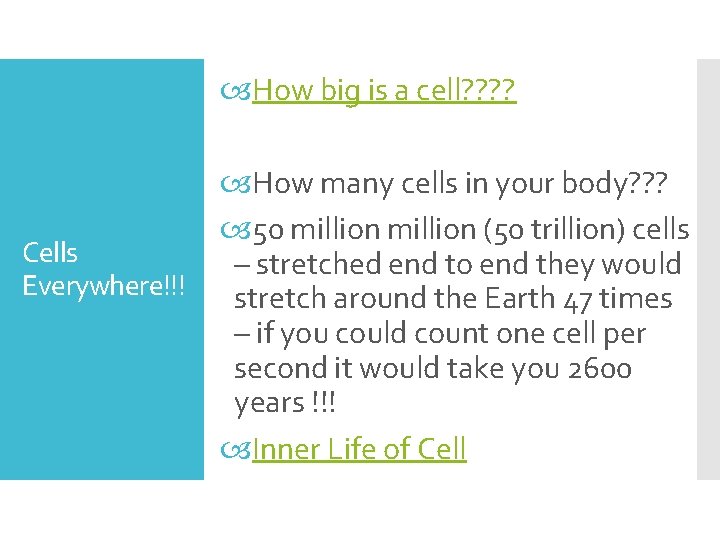 Cells Everywhere!!!

How big is a cell????

How many cells in your body???

50 million million (50 trillion) cells – stretched end to end they would stretch around the Earth 47 times – if you could count one cell per second it would take you 2600 years !!!

Inner Life of Cell